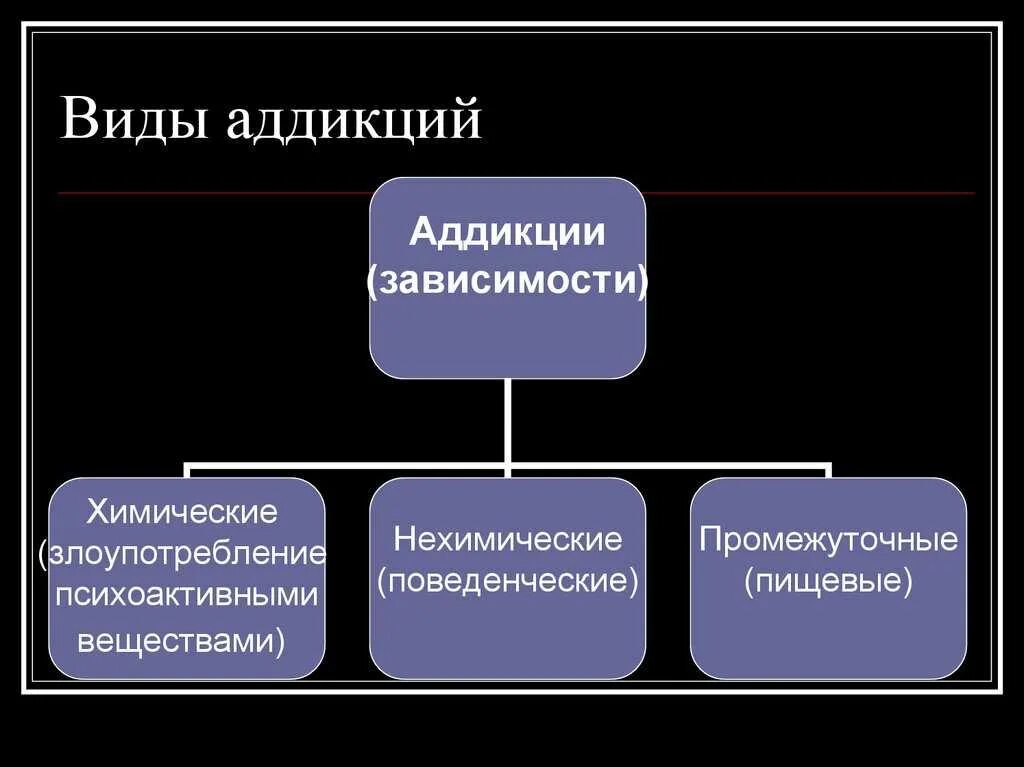 Виды аддикций

Аддикции (зависимости)

Химические (злоупотребление психоактивными веществами)

Нехимические (поведенческие)

Промежуточные (пищевые)